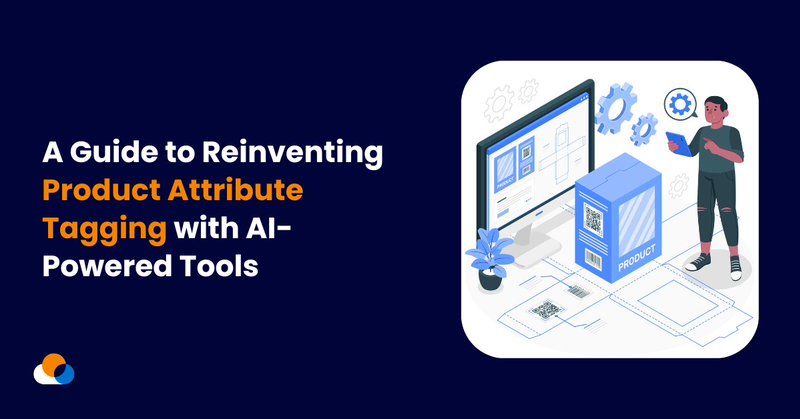 A Guide to Reinventing Product Attribute Tagging with AI-Powered Tools

PRODUCT